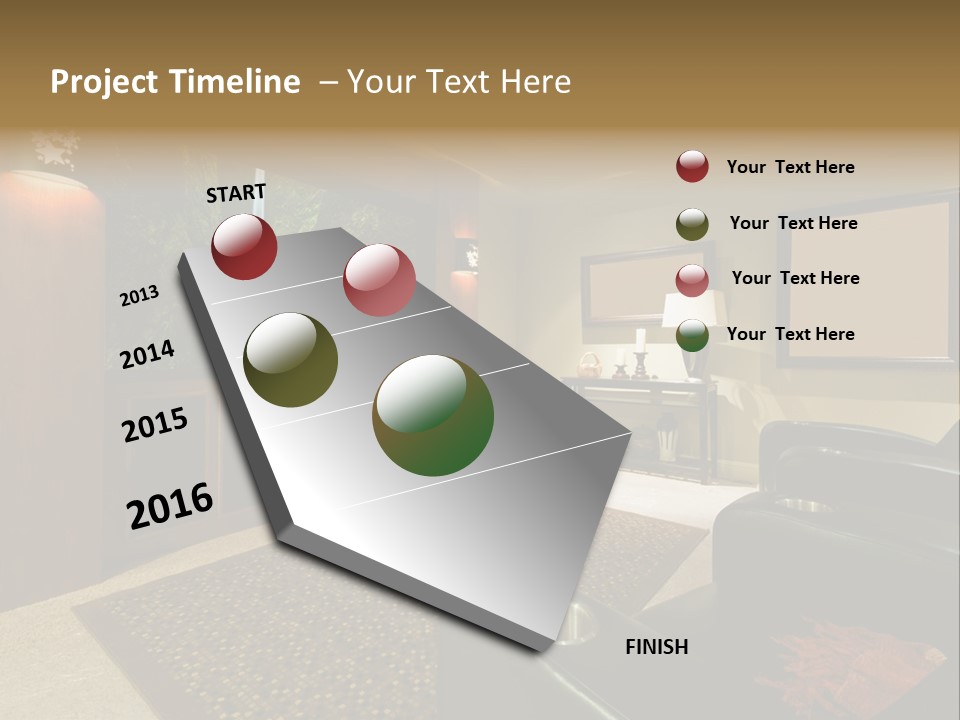 Project Timeline – Your Text Here

START

2013

2014

2015

2016

FINISH

Your Text Here

Your Text Here

Your Text Here

Your Text Here